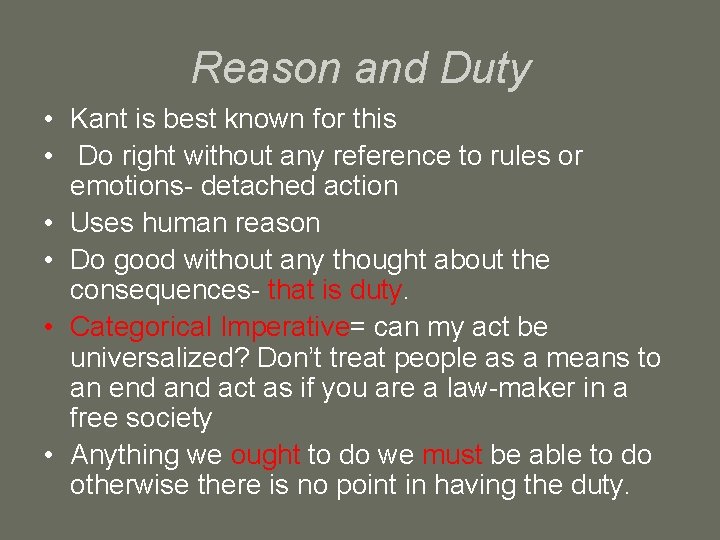 Reason and Duty

• Kant is best known for this
• Do right without any reference to rules or emotions- detached action
• Uses human reason
• Do good without any thought about the consequences- that is duty.
• Categorical Imperative= can my act be universalized? Don't treat people as a means to an end and act as if you are a law-maker in a free society
• Anything we ought to do we must be able to do otherwise there is no point in having the duty.